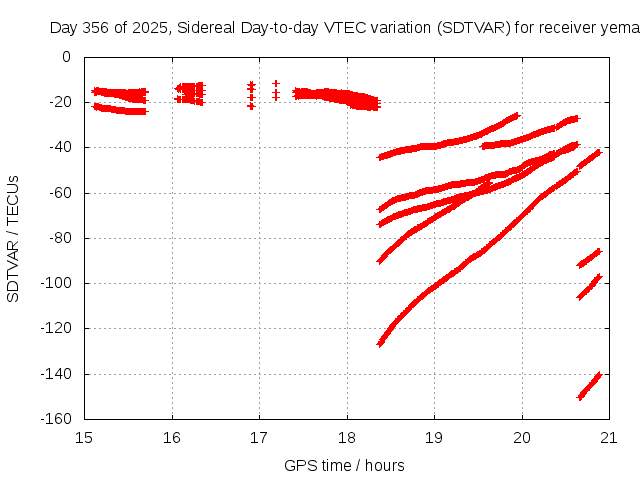 Day 356 of 2025, Sidereal Day-to-day VTEC variation (SDTVAR) for receiver yema

SDTVAR / TECUs

0
-20
-40
-60
-80
-100
-120
-140
-160

15 16 17 18 19 20 21

GPS time / hours